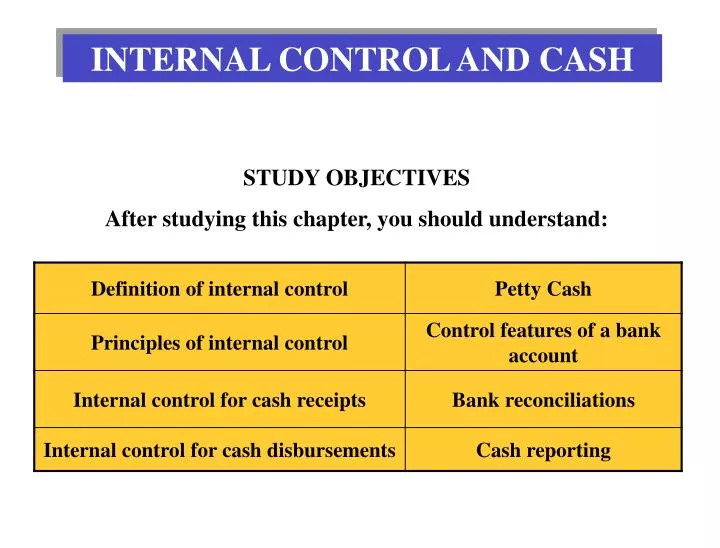 INTERNAL CONTROL AND CASH

STUDY OBJECTIVES

After studying this chapter, you should understand:

| Definition of internal control | Petty Cash |
|---|---|
| Principles of internal control | Control features of a bank account |
| Internal control for cash receipts | Bank reconciliations |
| Internal control for cash disbursements | Cash reporting |